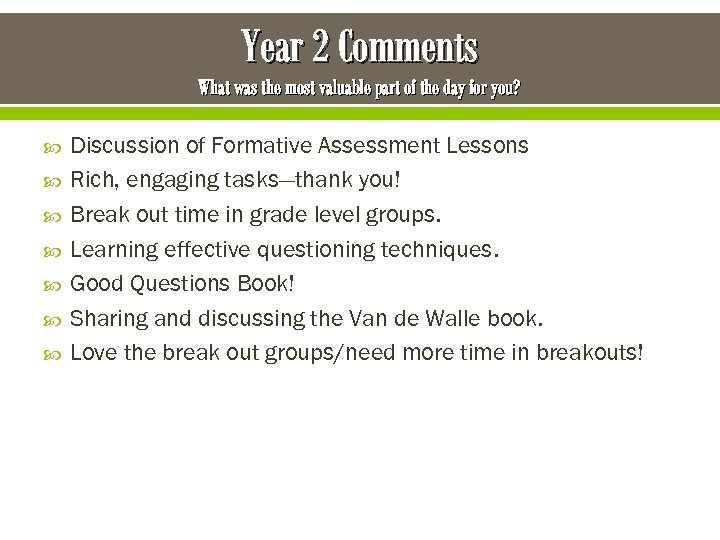 Year 2 Comments
What was the most valuable part of the day for you?

Discussion of Formative Assessment Lessons
Rich, engaging tasks—thank you!
Break out time in grade level groups.
Learning effective questioning techniques.
Good Questions Book!
Sharing and discussing the Van de Walle book.
Love the break out groups/need more time in breakouts!